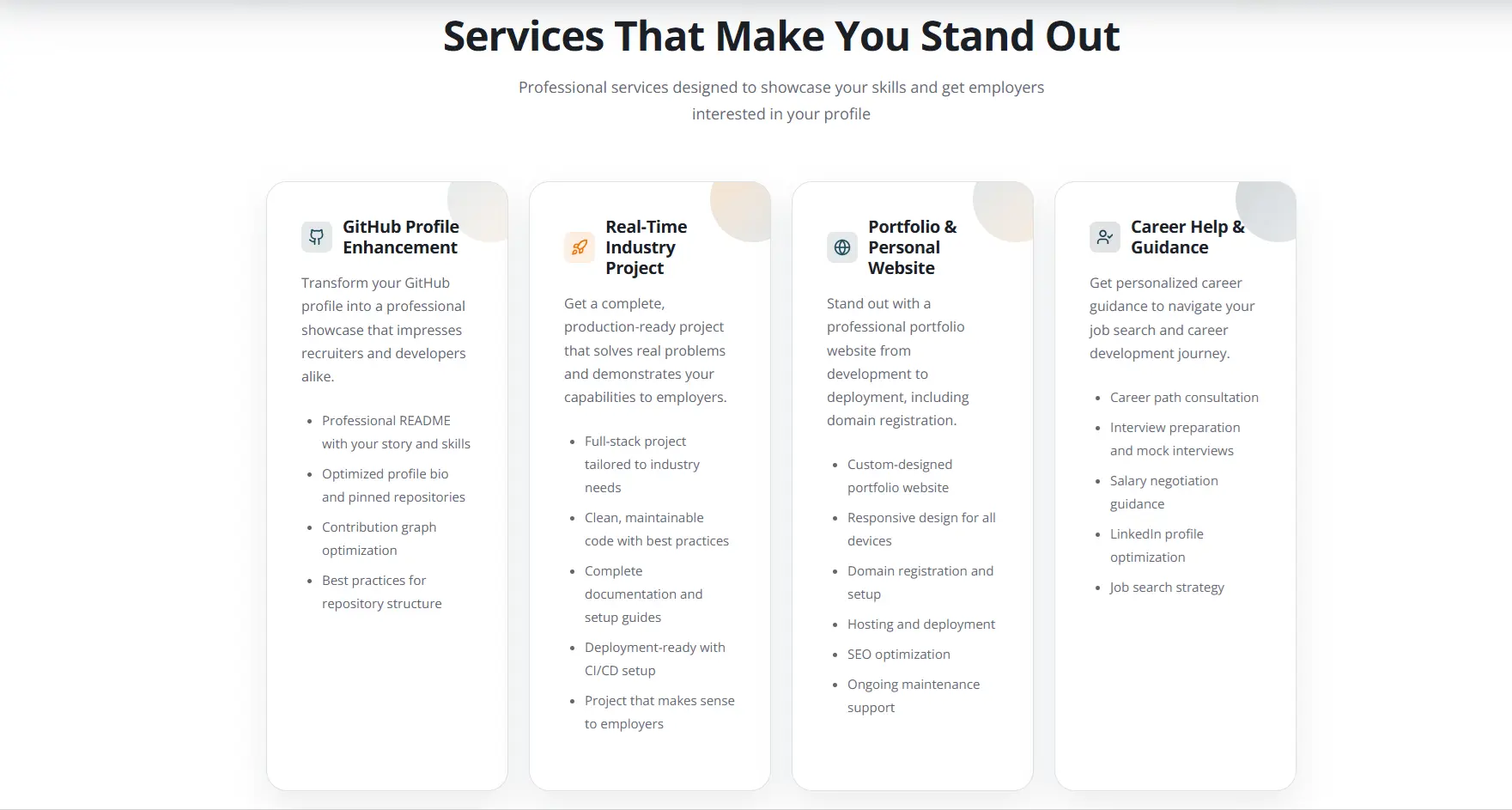 Services That Make You Stand Out

Professional services designed to showcase your skills and get employers interested in your profile

GitHub Profile Enhancement

Transform your GitHub profile into a professional showcase that impresses recruiters and developers alike.

- Professional README with your story and skills
- Optimized profile bio and pinned repositories
- Contribution graph optimization
- Best practices for repository structure

Real-Time Industry Project

Get a complete, production-ready project that solves real problems and demonstrates your capabilities to employers.

- Full-stack project tailored to industry needs
- Clean, maintainable code with best practices
- Complete documentation and setup guides
- Deployment-ready with CI/CD setup
- Project that makes sense to employers

Portfolio & Personal Website

Stand out with a professional portfolio website from development to deployment, including domain registration.

- Custom-designed portfolio website
- Responsive design for all devices
- Domain registration and setup
- Hosting and deployment
- SEO optimization
- Ongoing maintenance support

Career Help & Guidance

Get personalized career guidance to navigate your job search and career development journey.

- Career path consultation
- Interview preparation and mock interviews
- Salary negotiation guidance
- LinkedIn profile optimization
- Job search strategy